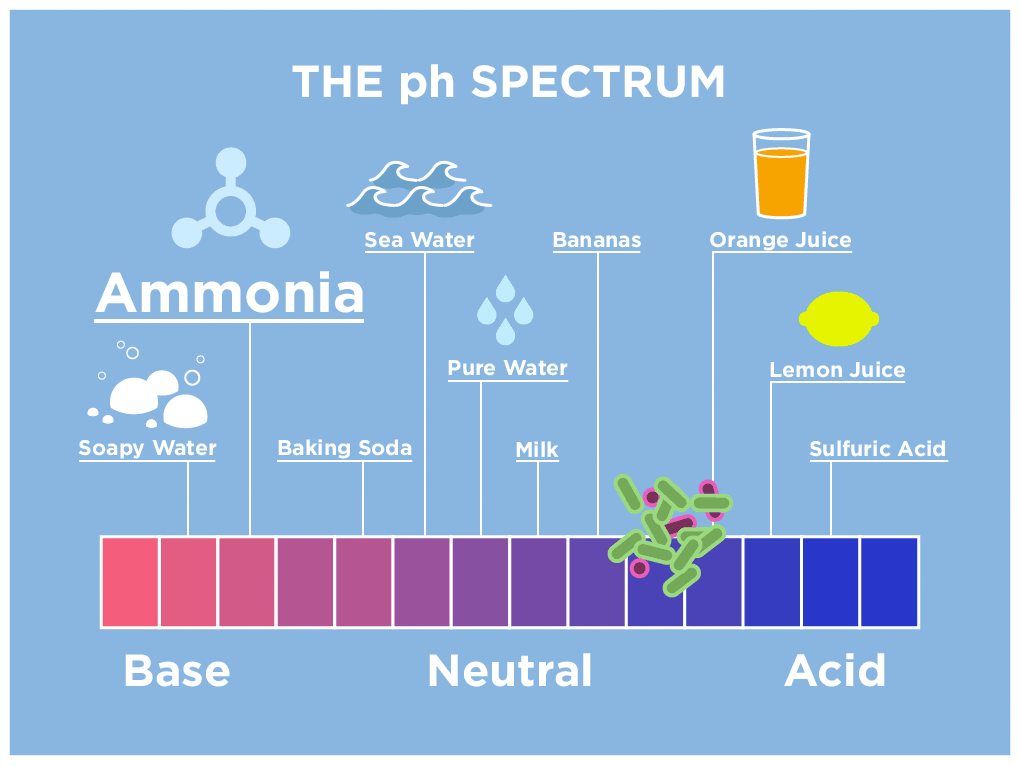 THE ph SPECTRUM

Ammonia

Sea Water

Bananas

Orange Juice

Pure Water

Lemon Juice

Soapy Water

Baking Soda

Milk

Sulfuric Acid

Base

Neutral

Acid